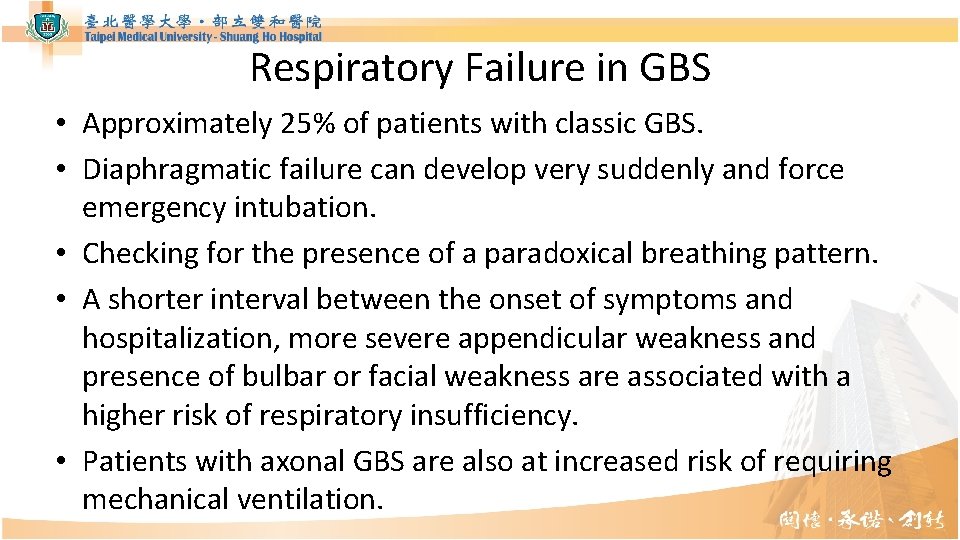 臺北醫學大學・部立雙和醫院
Taipei Medical University - Shuang Ho Hospital

Respiratory Failure in GBS

• Approximately 25% of patients with classic GBS.
• Diaphragmatic failure can develop very suddenly and force emergency intubation.
• Checking for the presence of a paradoxical breathing pattern.
• A shorter interval between the onset of symptoms and hospitalization, more severe appendicular weakness and presence of bulbar or facial weakness are associated with a higher risk of respiratory insufficiency.
• Patients with axonal GBS are also at increased risk of requiring mechanical ventilation.

關懷・承諾・創新